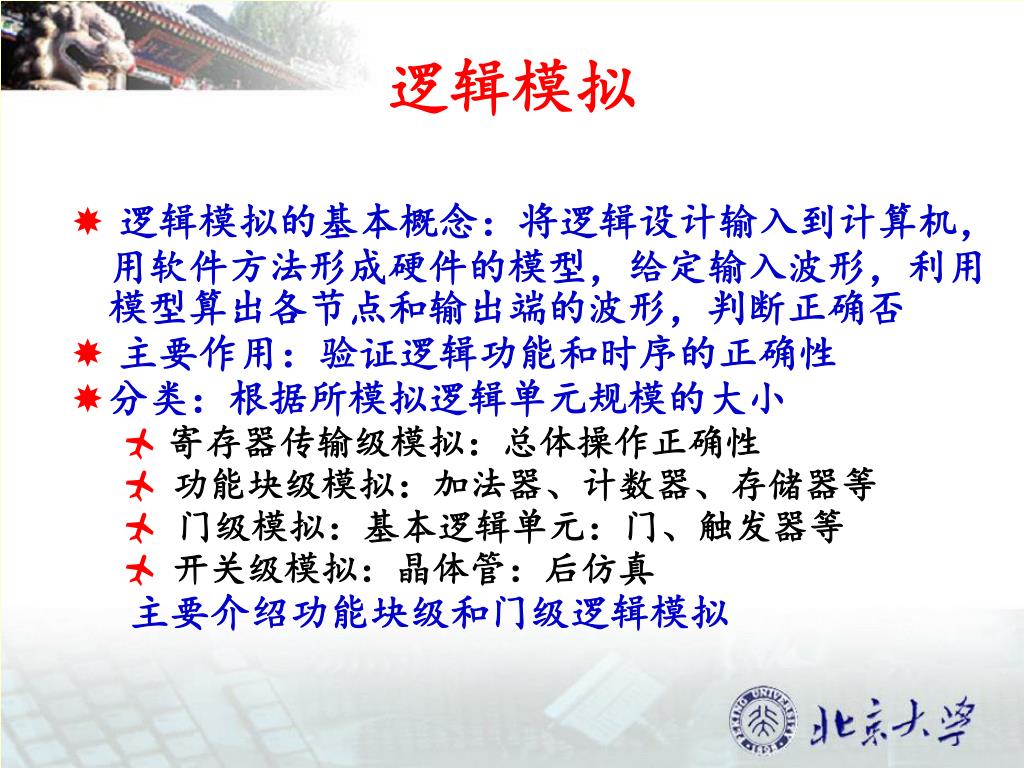 逻辑模拟

逻辑模拟的基本概念：将逻辑设计输入到计算机，用软件方法形成硬件的模型，给定输入波形，利用模型算出各节点和输出端的波形，判断正确否

主要作用：验证逻辑功能和时序的正确性

分类：根据所模拟逻辑单元规模的大小

寄存器传输级模拟：总体操作正确性

功能块级模拟：加法器、计数器、存储器等

门级模拟：基本逻辑单元：门、触发器等

开关级模拟：晶体管：后仿真

主要介绍功能块级和门级逻辑模拟

PEKING UNIVERSITY 1898

北京大学